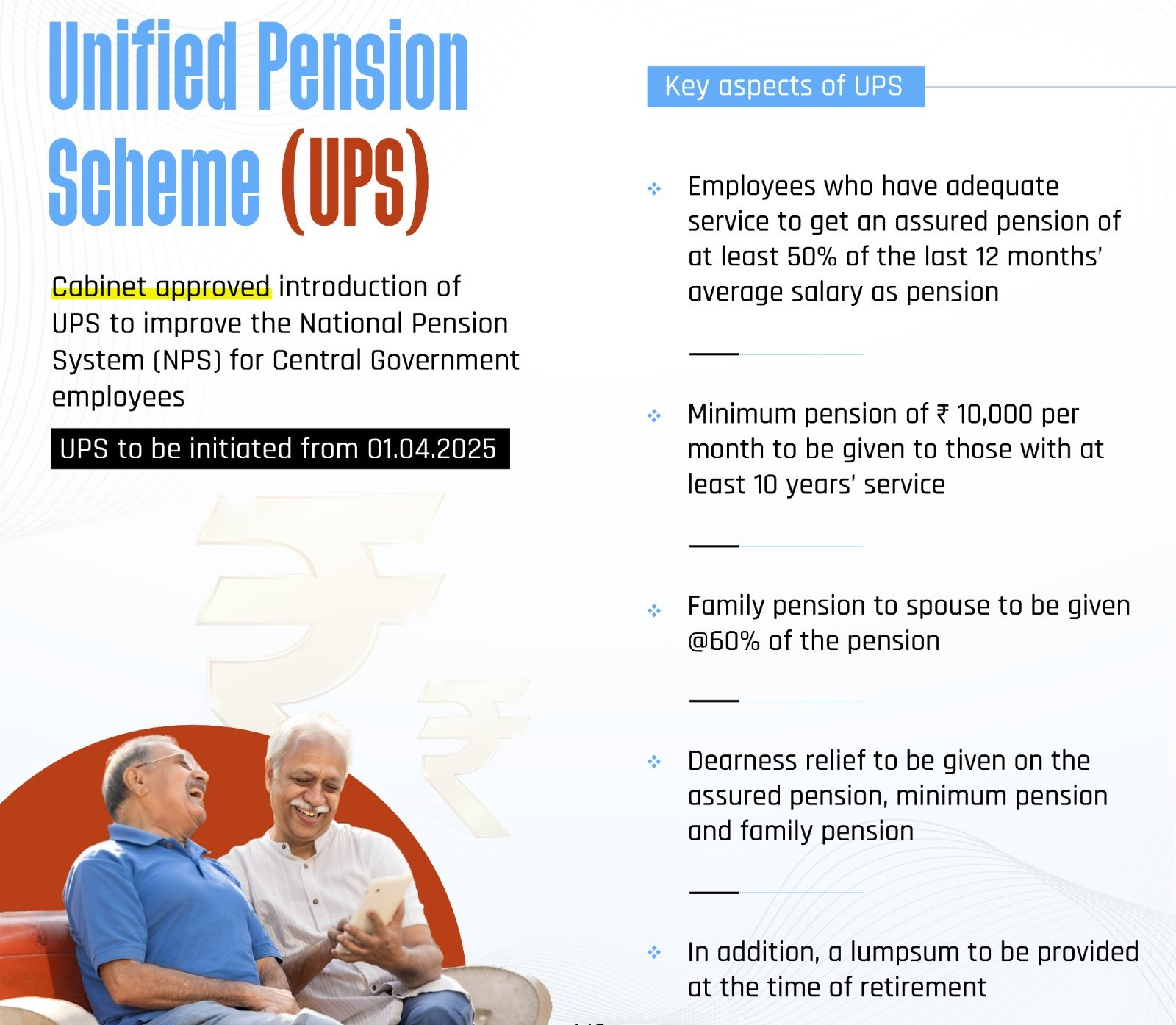 Unified Pension Scheme (UPS)

Cabinet approved introduction of UPS to improve the National Pension System (NPS) for Central Government employees

UPS to be initiated from 01.04.2025

Key aspects of UPS

Employees who have adequate service to get an assured pension of at least 50% of the last 12 months' average salary as pension

Minimum pension of ₹ 10,000 per month to be given to those with at least 10 years' service

Family pension to spouse to be given @60% of the pension

Dearness relief to be given on the assured pension, minimum pension and family pension

In addition, a lumpsum to be provided at the time of retirement